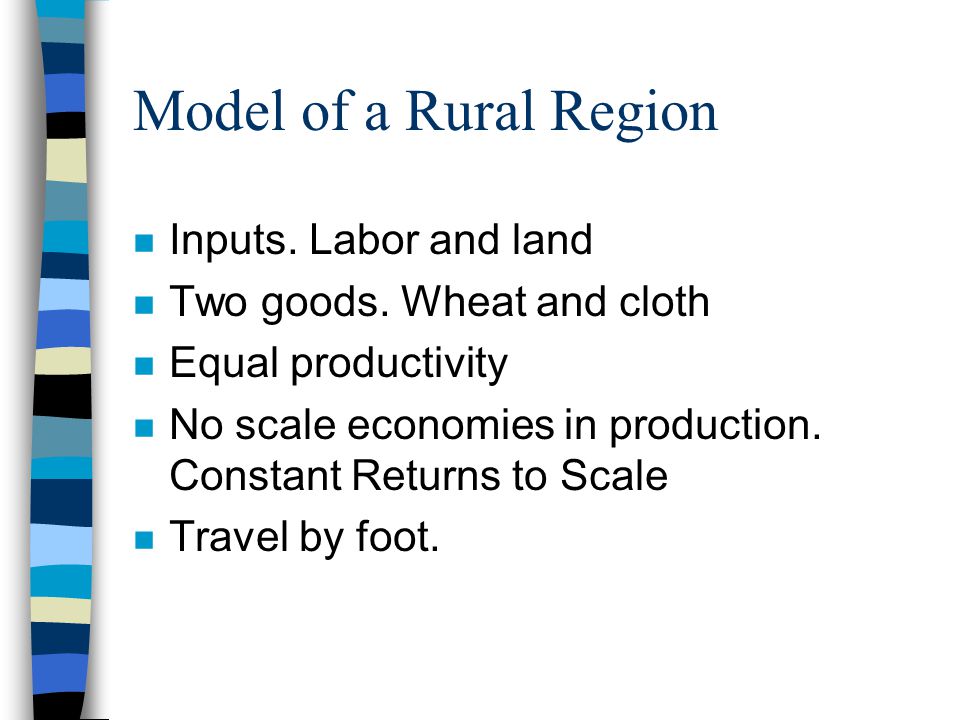 Model of a Rural Region

- Inputs. Labor and land
- Two goods. Wheat and cloth
- Equal productivity
- No scale economies in production. Constant Returns to Scale
- Travel by foot.